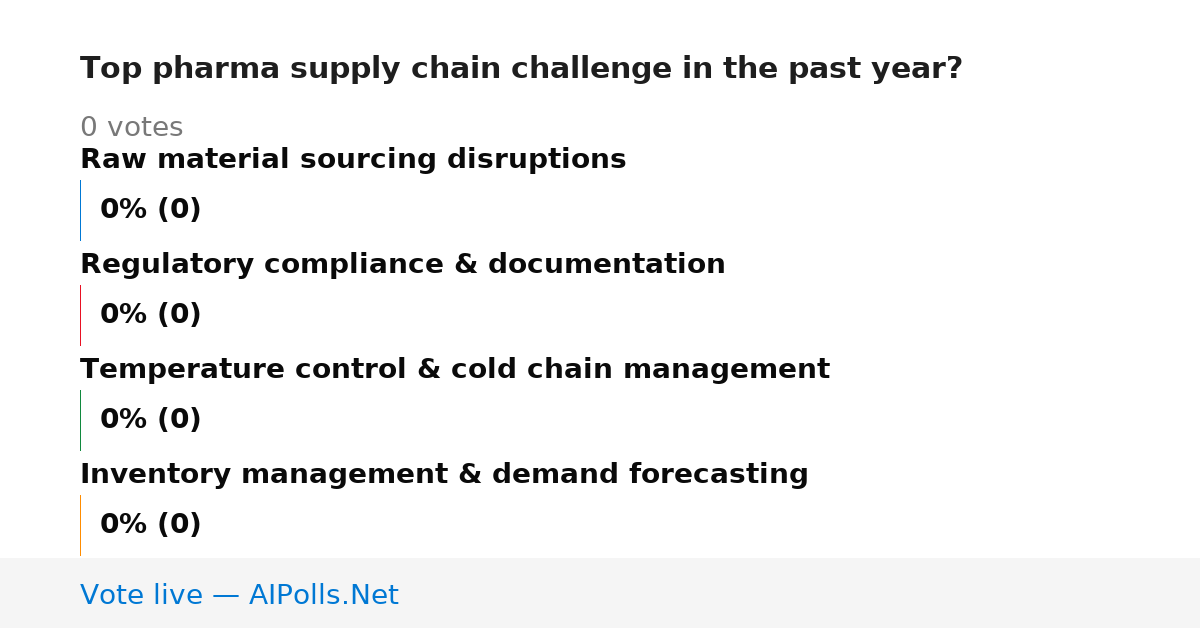 Top pharma supply chain challenge in the past year?

0 votes

Raw material sourcing disruptions

0% (0)

Regulatory compliance & documentation

0% (0)

Temperature control & cold chain management

0% (0)

Inventory management & demand forecasting

0% (0)

Vote live — AIPolls.Net